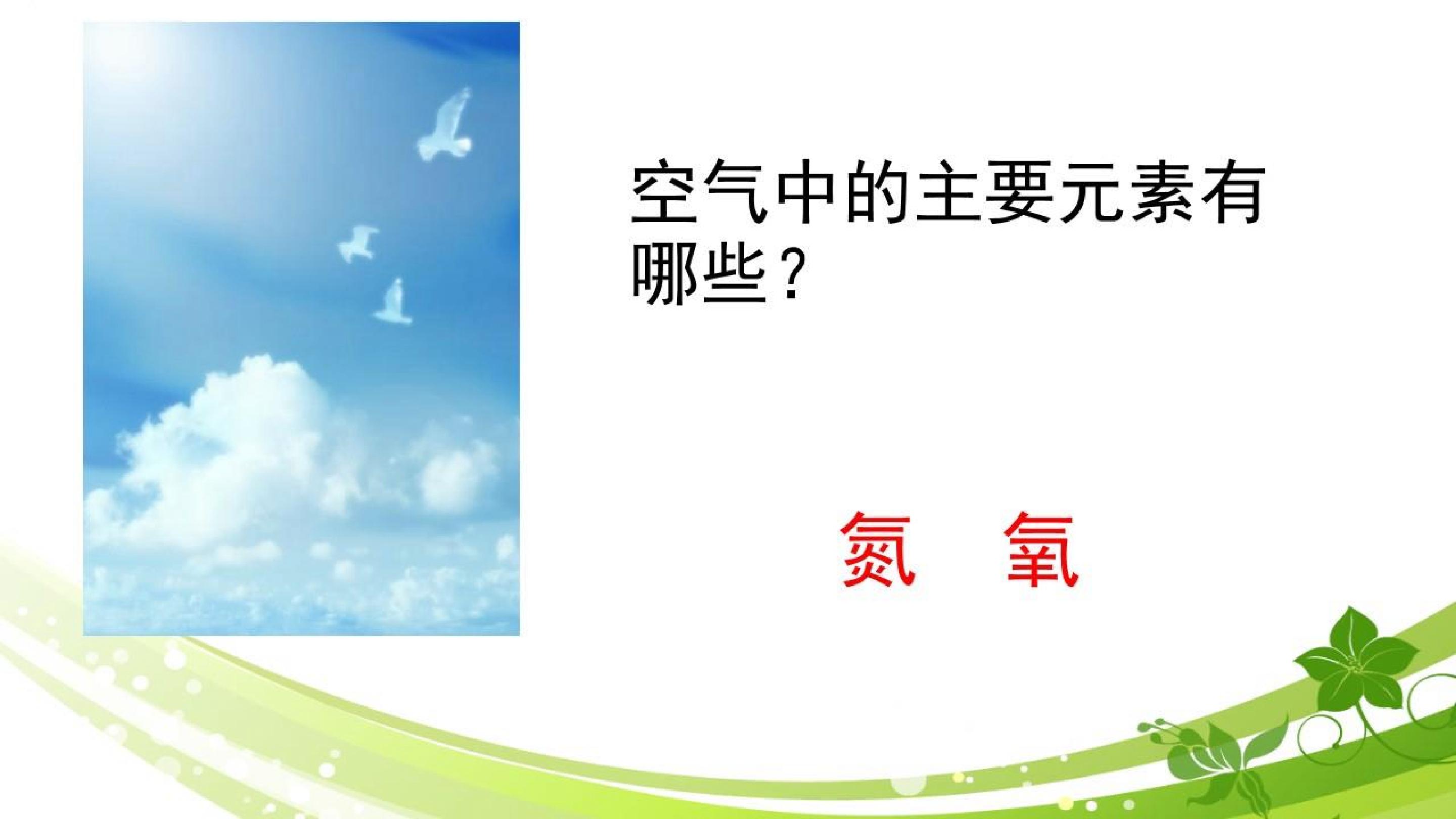 空气中的主要元素有哪些？

氮　氧